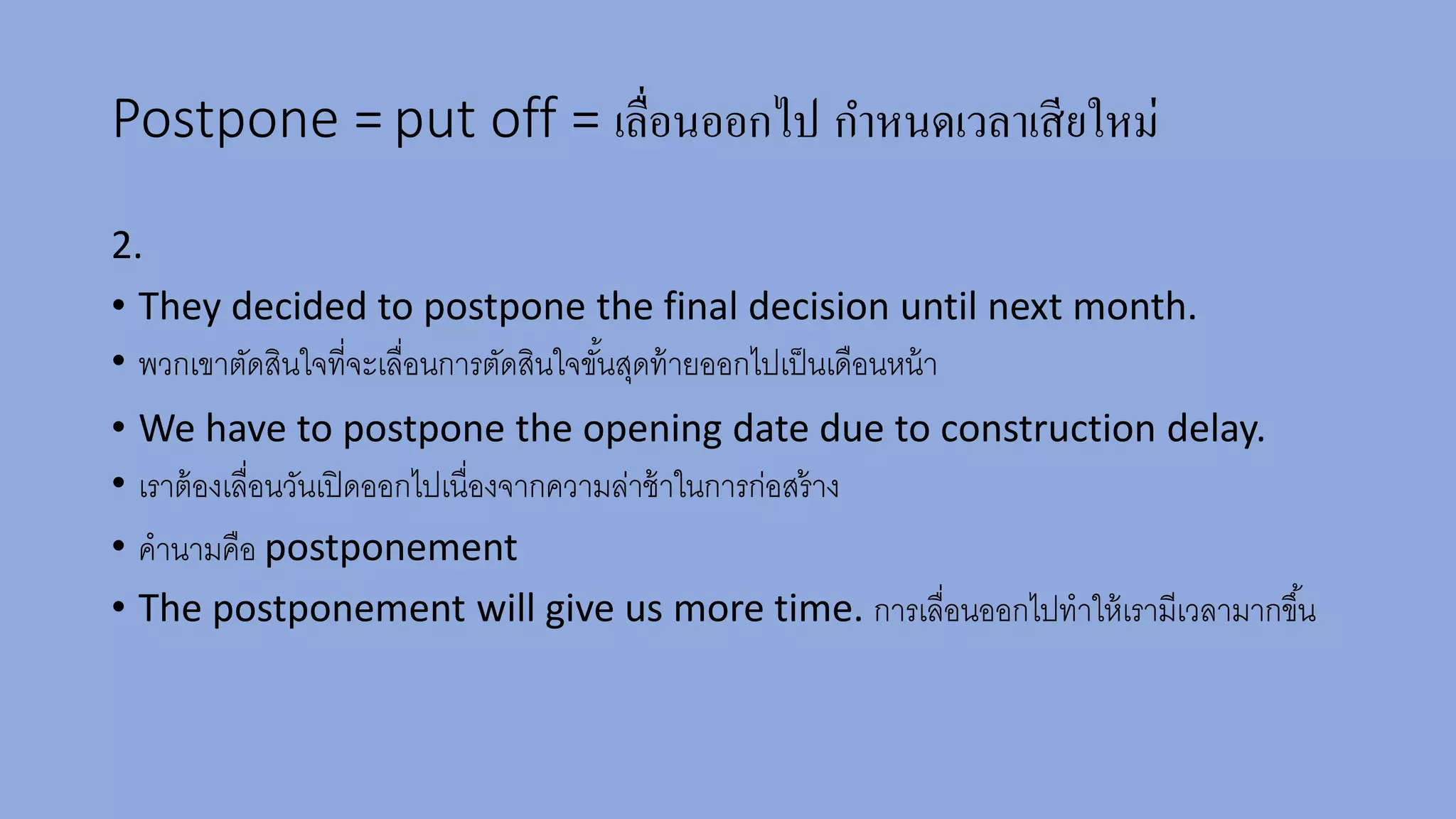 Postpone = put off = เลื่อนออกไป กำหนดเวลาเสียใหม่

2.

• They decided to postpone the final decision until next month.
• พวกเขาตัดสินใจที่จะเลื่อนการตัดสินใจขั้นสุดท้ายออกไปเป็นเดือนหน้า
• We have to postpone the opening date due to construction delay.
• เราต้องเลื่อนวันเปิดออกไปเนื่องจากความล่าช้าในการก่อสร้าง
• คำนามคือ postponement
• The postponement will give us more time. การเลื่อนออกไปทำให้เรามีเวลามากขึ้น